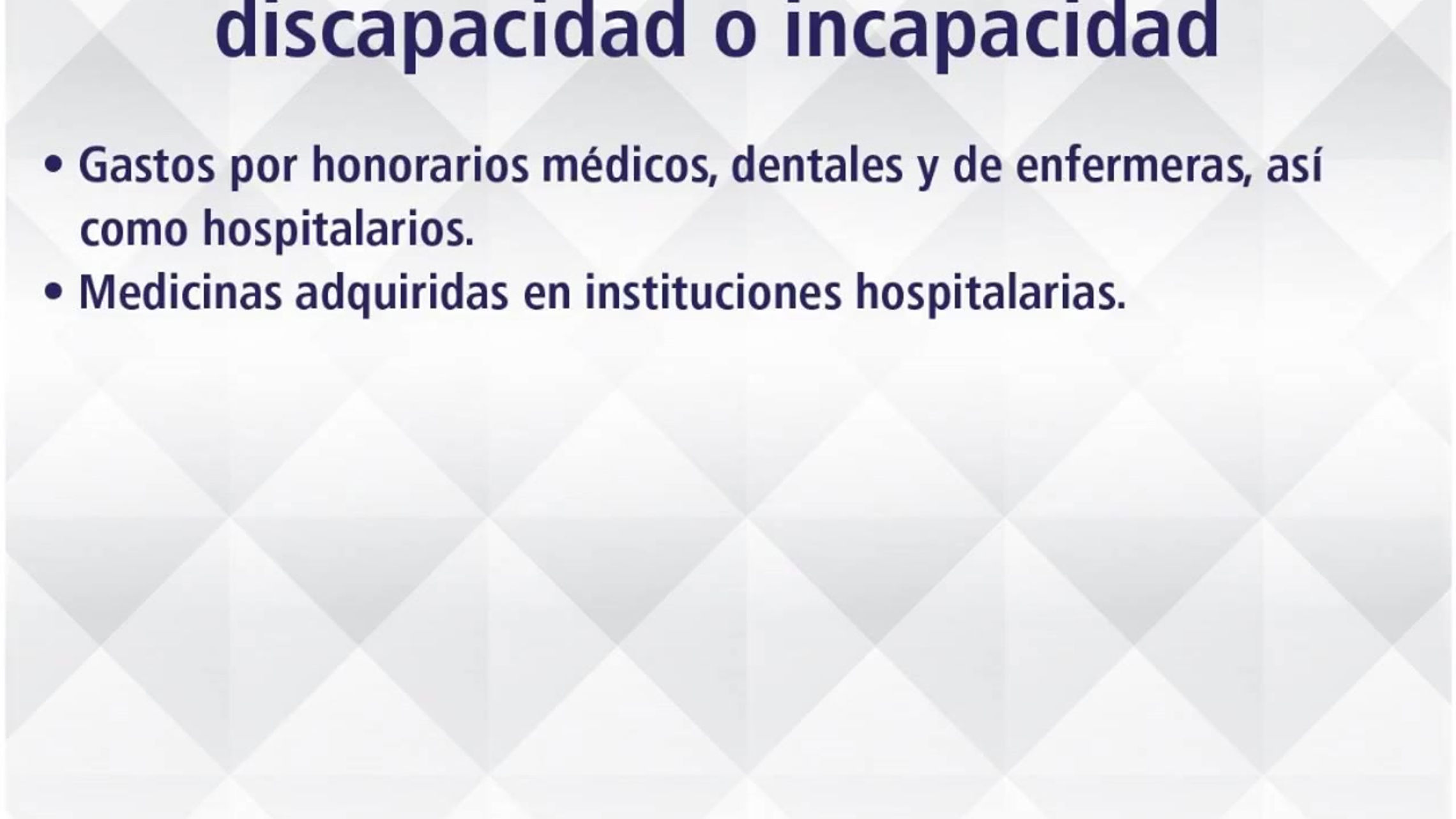 discapacidad o incapacidad

• Gastos por honorarios médicos, dentales y de enfermeras, así como hospitalarios.
• Medicinas adquiridas en instituciones hospitalarias.